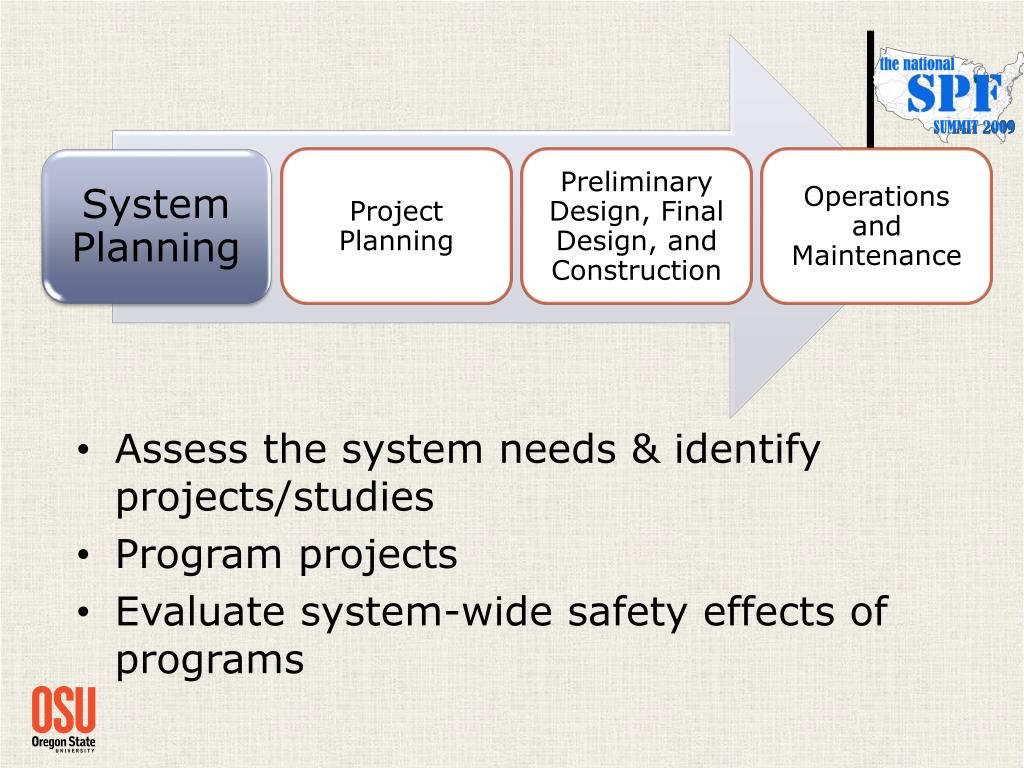 the national
SPF
SUMMIT 2009

System Planning

Project Planning

Preliminary Design, Final Design, and Construction

Operations and Maintenance

• Assess the system needs & identify projects/studies
• Program projects
• Evaluate system-wide safety effects of programs

OSU
Oregon State
UNIVERSITY